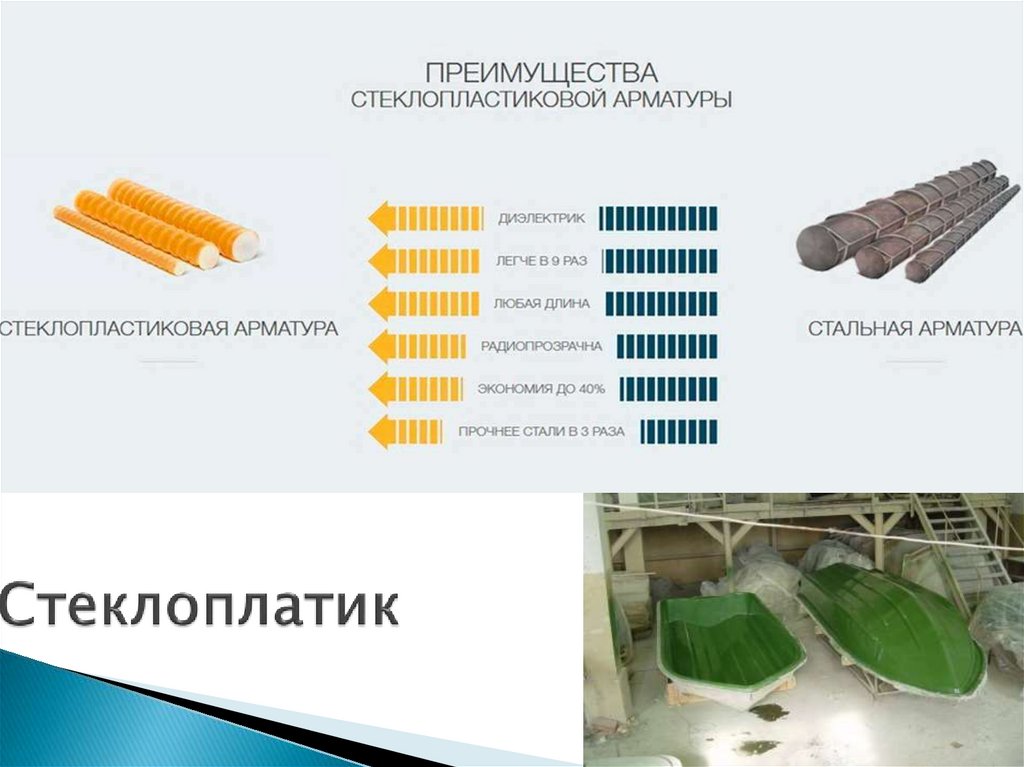 ПРЕИМУЩЕСТВА
СТЕКЛОПЛАСТИКОВОЙ АРМАТУРЫ

СТЕКЛОПЛАСТИКОВАЯ АРМАТУРА

ДИЭЛЕКТРИК
ЛЕГЧЕ В 9 РАЗ
ЛЮБАЯ ДЛИНА
РАДИОПРОЗРАЧНА
ЭКОНОМИЯ ДО 40%
ПРОЧНЕЕ СТАЛИ В 3 РАЗА

СТАЛЬНАЯ АРМАТУРА

Стеклоплатик